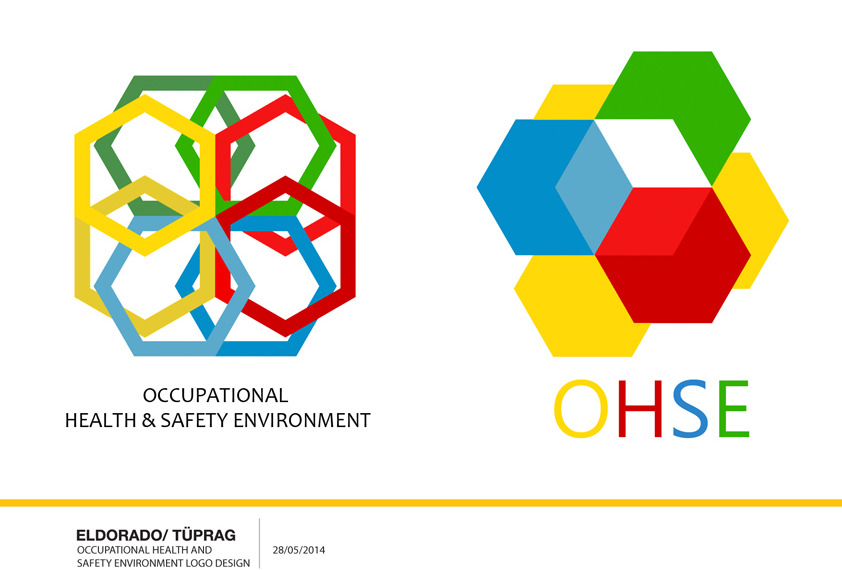 OCCUPATIONAL
HEALTH & SAFETY ENVIRONMENT

OHSE

ELDORADO/ TÜPRAG
OCCUPATIONAL HEALTH AND
SAFETY ENVIRONMENT LOGO DESIGN

28/05/2014